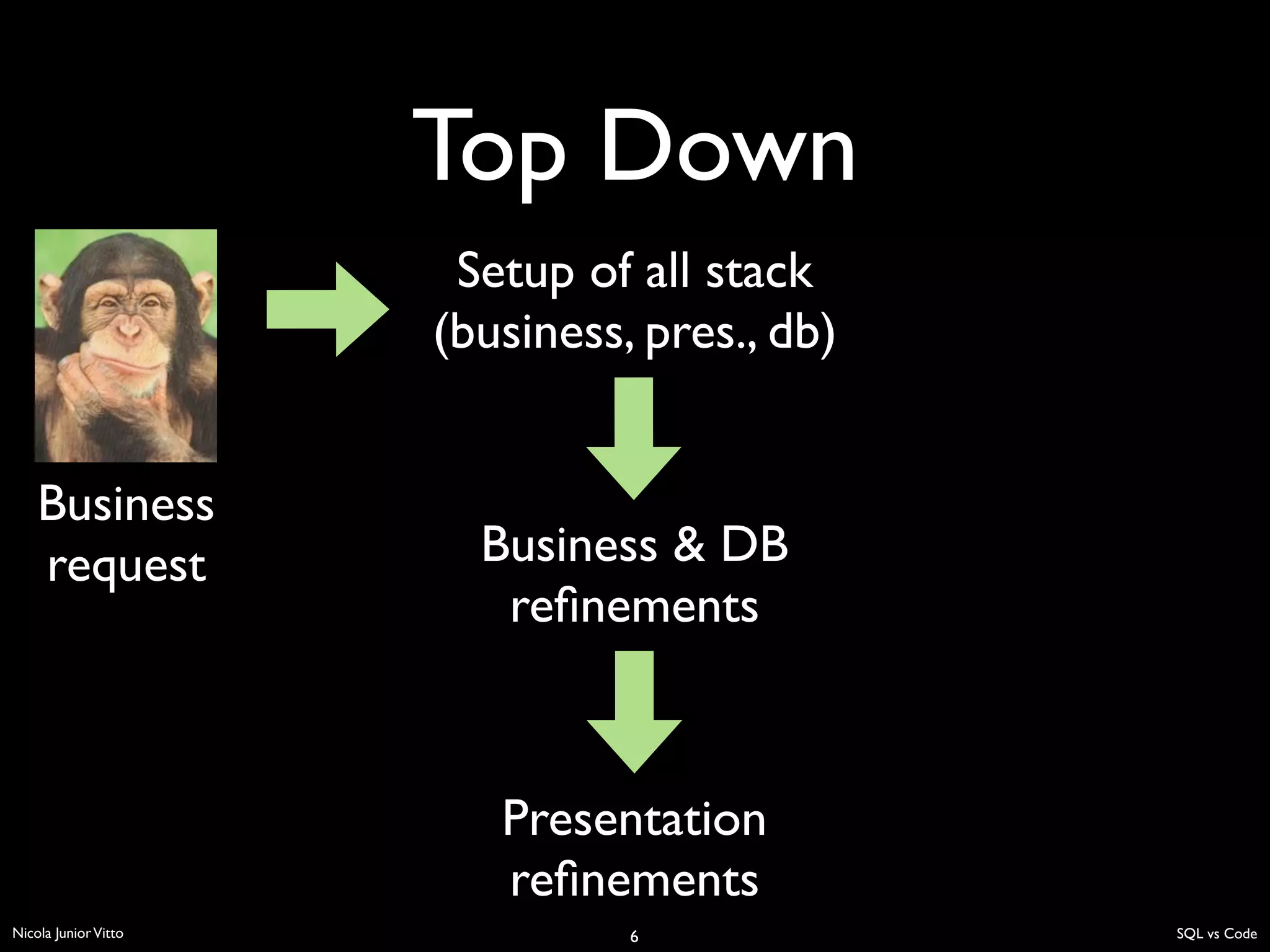 Top Down

Business request

Setup of all stack (business, pres., db)

Business & DB refinements

Presentation refinements

Nicola Junior Vitto

6

SQL vs Code